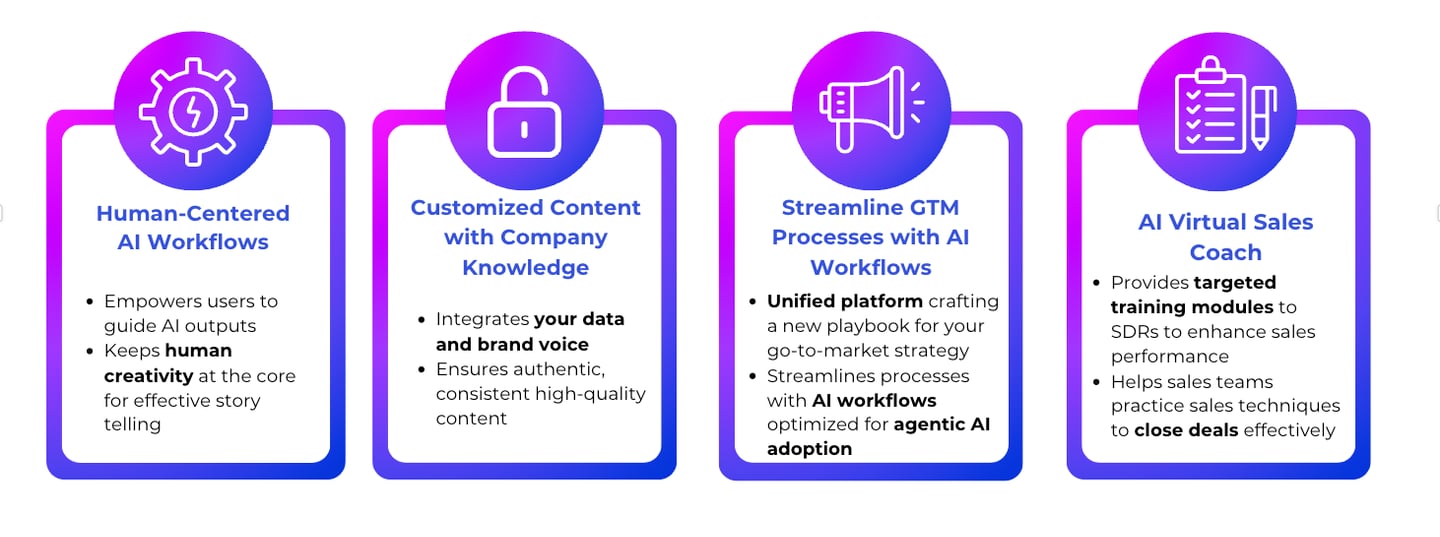 Human-Centered AI Workflows

- Empowers users to guide AI outputs
- Keeps human creativity at the core for effective story telling

Customized Content with Company Knowledge

- Integrates your data and brand voice
- Ensures authentic, consistent high-quality content

Streamline GTM Processes with AI Workflows

- Unified platform crafting a new playbook for your go-to-market strategy
- Streamlines processes with AI workflows optimized for agentic AI adoption

AI Virtual Sales Coach

- Provides targeted training modules to SDRs to enhance sales performance
- Helps sales teams practice sales techniques to close deals effectively